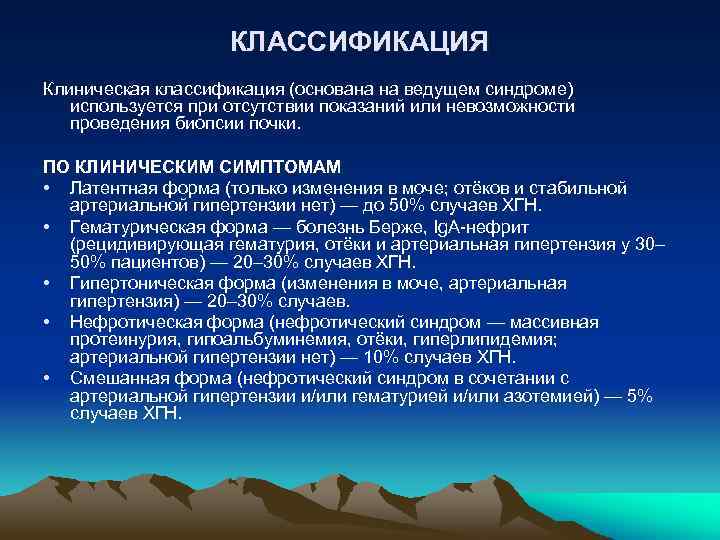 КЛАССИФИКАЦИЯ

Клиническая классификация (основана на ведущем синдроме) используется при отсутствии показаний или невозможности проведения биопсии почки.

ПО КЛИНИЧЕСКИМ СИМПТОМАМ
• Латентная форма (только изменения в моче; отёков и стабильной артериальной гипертензии нет) — до 50% случаев ХГН.
• Гематурическая форма — болезнь Берже, IgA-нефрит (рецидивирующая гематурия, отёки и артериальная гипертензия у 30–50% пациентов) — 20–30% случаев ХГН.
• Гипертоническая форма (изменения в моче, артериальная гипертензия) — 20–30% случаев.
• Нефротическая форма (нефротический синдром — массивная протеинурия, гипоальбуминемия, отёки, гиперлипидемия; артериальной гипертензии нет) — 10% случаев ХГН.
• Смешанная форма (нефротический синдром в сочетании с артериальной гипертензии и/или гематурией и/или азотемией) — 5% случаев ХГН.